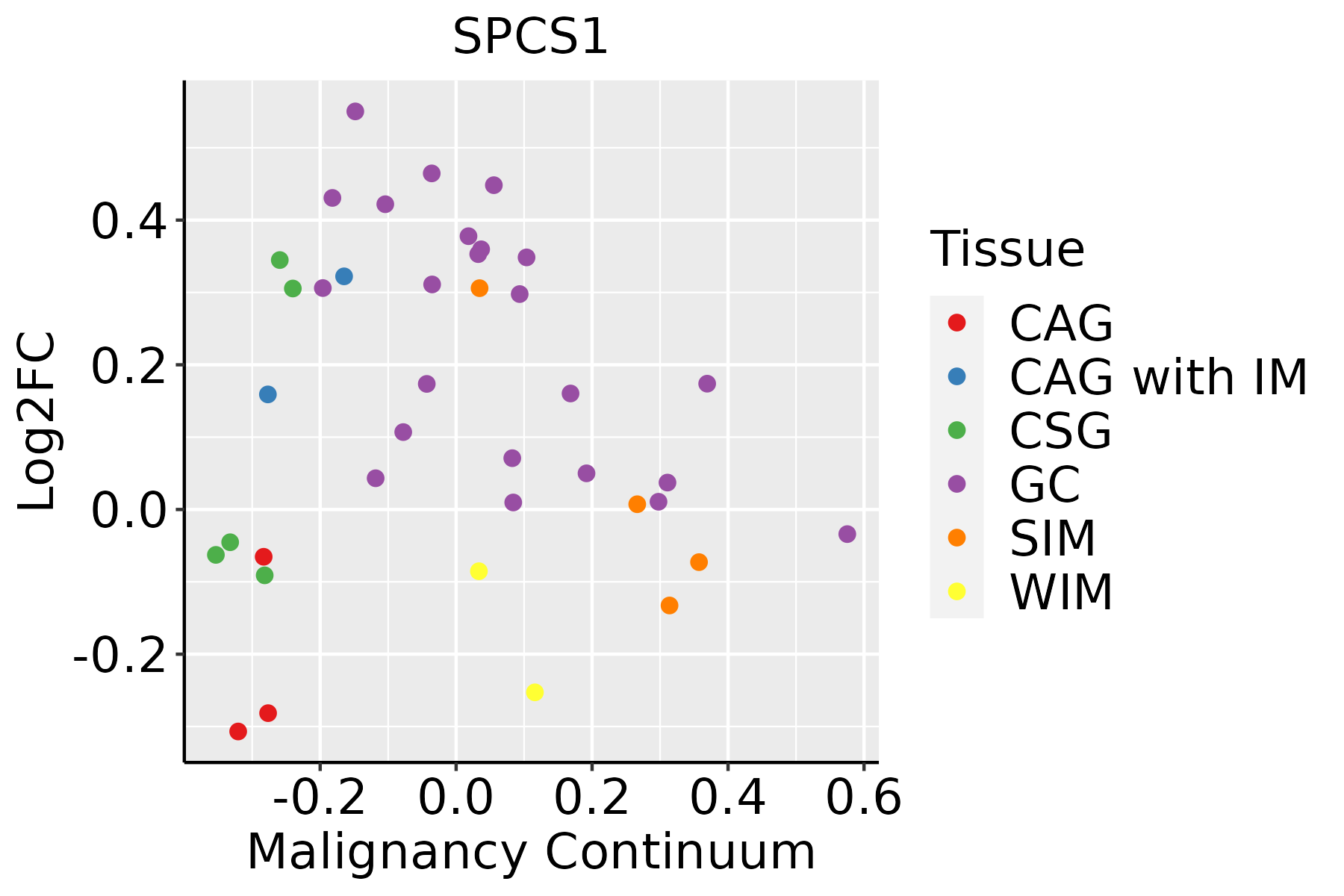 SPCS1

Log2FC

0.4
0.2
0.0
-0.2

-0.2 0.0 0.2 0.4 0.6

Malignancy Continuum

Tissue
CAG
CAG with IM
CSG
GC
SIM
WIM